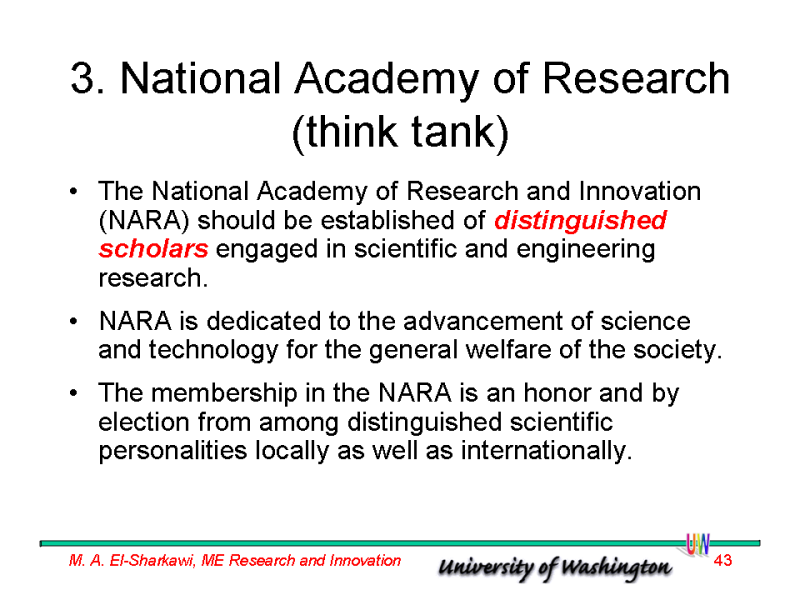 3. National Academy of Research (think tank)

• The National Academy of Research and Innovation (NARA) should be established of distinguished scholars engaged in scientific and engineering research.

• NARA is dedicated to the advancement of science and technology for the general welfare of the society.

• The membership in the NARA is an honor and by election from among distinguished scientific personalities locally as well as internationally.

M. A. El-Sharkawi, ME Research and Innovation University of Washington UW 43